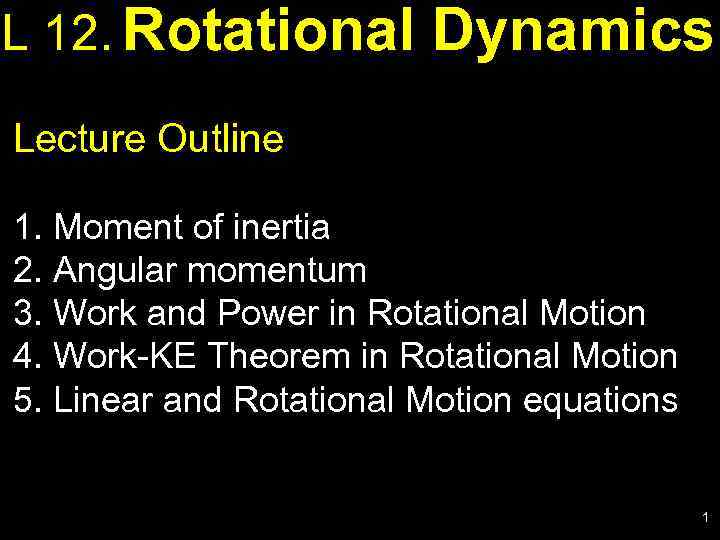 L 12. Rotational Dynamics

Lecture Outline

1. Moment of inertia
2. Angular momentum
3. Work and Power in Rotational Motion
4. Work-KE Theorem in Rotational Motion
5. Linear and Rotational Motion equations

1